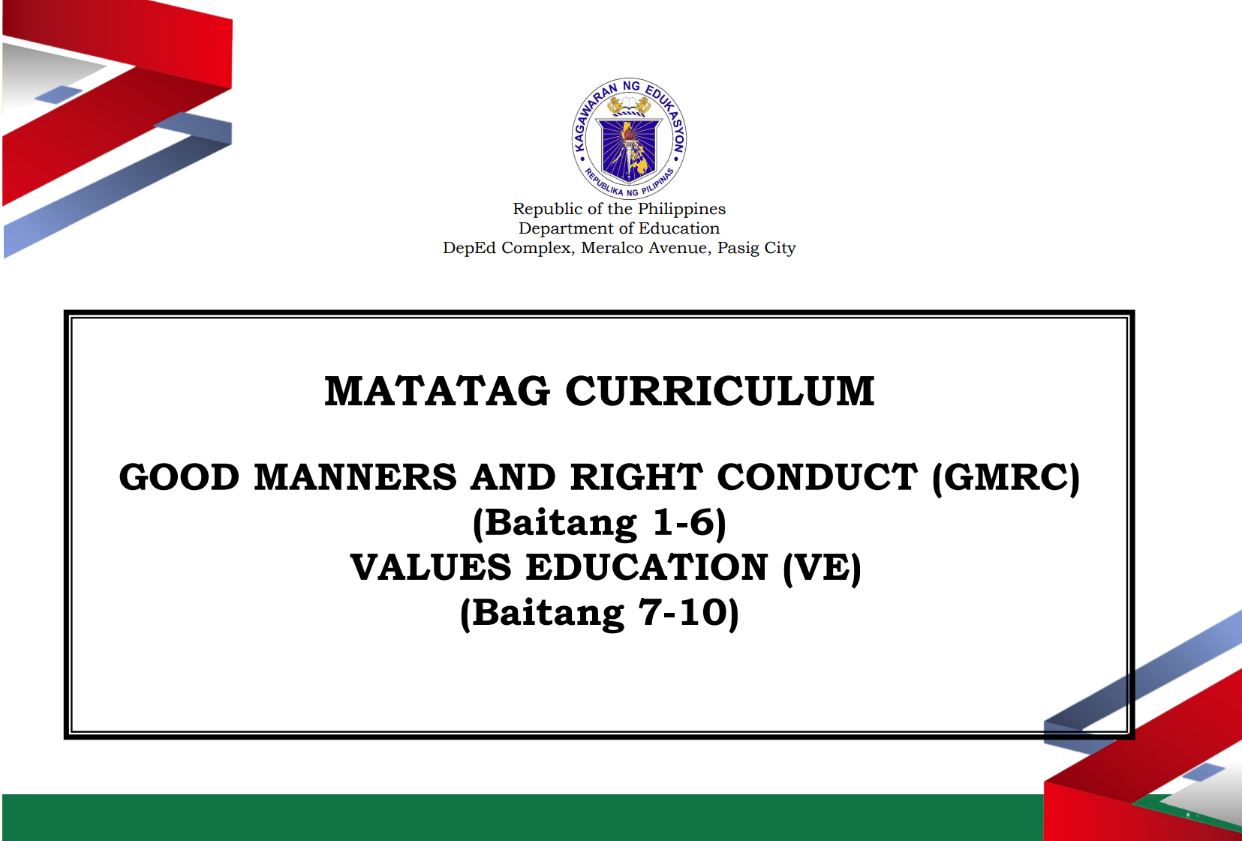 KAGAWARAN NG EDUKASYON
REPUBLIKA NG PILIPINAS

Republic of the Philippines
Department of Education
DepEd Complex, Meralco Avenue, Pasig City

MATATAG CURRICULUM

GOOD MANNERS AND RIGHT CONDUCT (GMRC)
(Baitang 1-6)
VALUES EDUCATION (VE)
(Baitang 7-10)